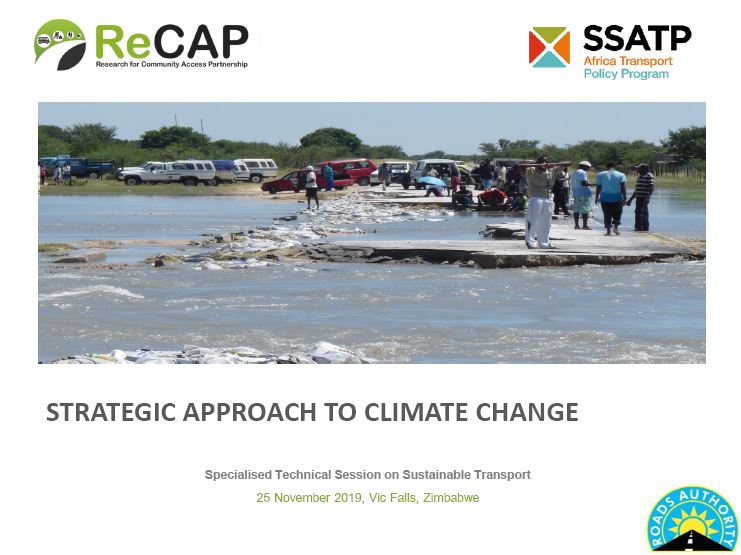 ReCAP
Research for Community Access Partnership

SSATP
Africa Transport Policy Program

STRATEGIC APPROACH TO CLIMATE CHANGE

Specialised Technical Session on Sustainable Transport
25 November 2019, Vic Falls, Zimbabwe

ROADS AUTHORITY